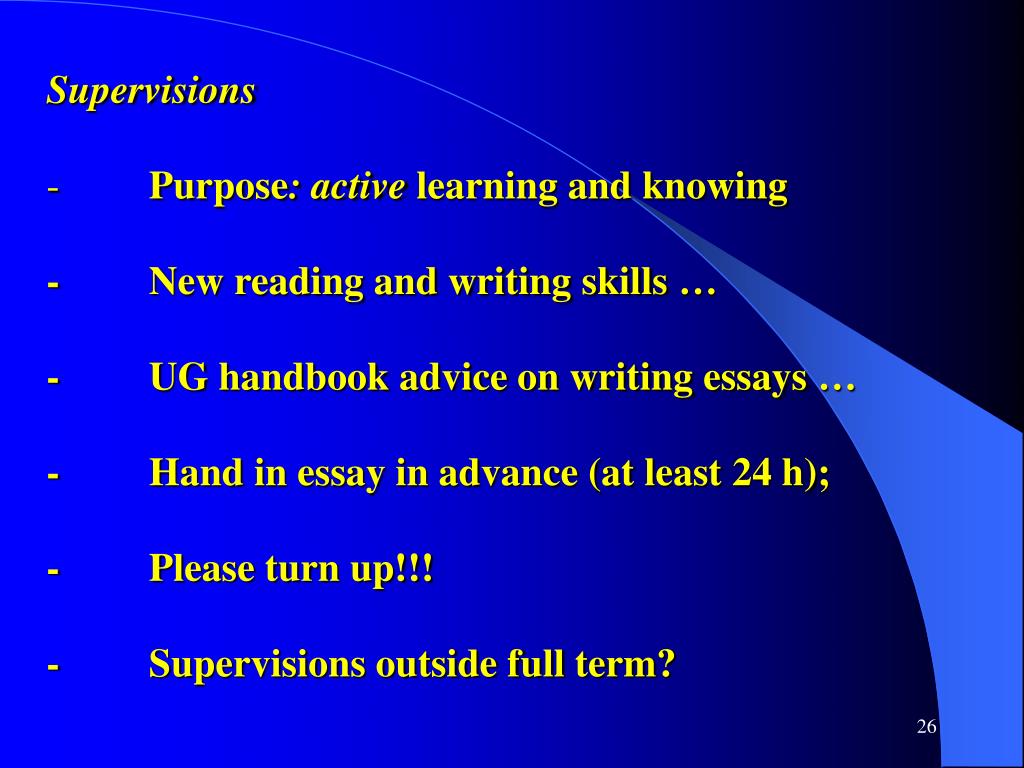 Supervisions

- Purpose: active learning and knowing

- New reading and writing skills …

- UG handbook advice on writing essays …

- Hand in essay in advance (at least 24 h);

- Please turn up!!!

- Supervisions outside full term?

26